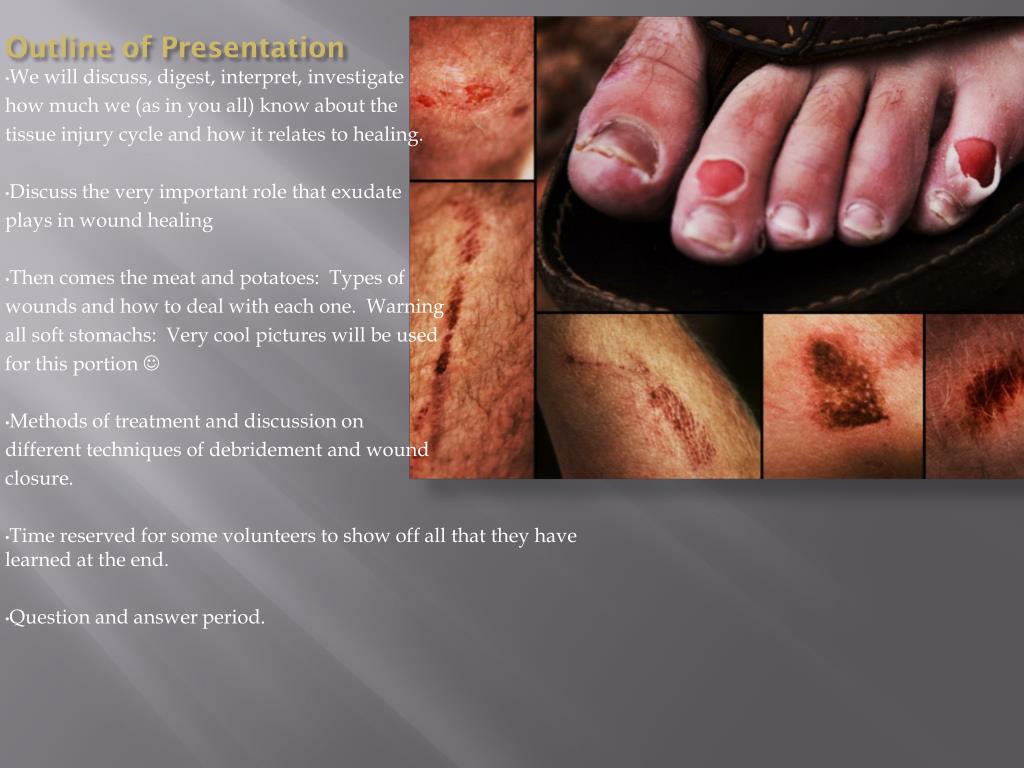 Outline of Presentation

•We will discuss, digest, interpret, investigate how much we (as in you all) know about the tissue injury cycle and how it relates to healing.

•Discuss the very important role that exudate plays in wound healing

•Then comes the meat and potatoes: Types of wounds and how to deal with each one. Warning all soft stomachs: Very cool pictures will be used for this portion ☺

•Methods of treatment and discussion on different techniques of debridement and wound closure.

•Time reserved for some volunteers to show off all that they have learned at the end.

•Question and answer period.